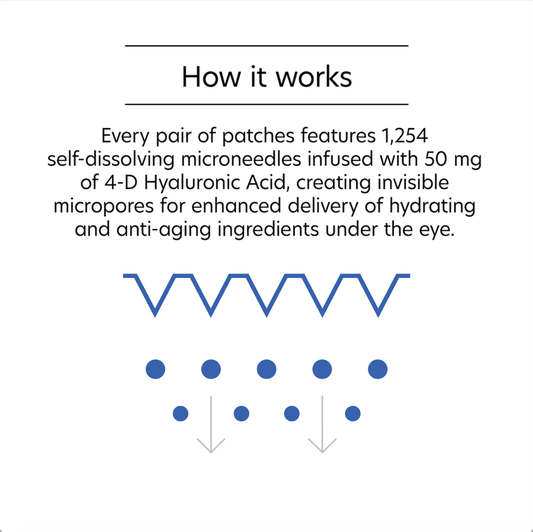 How it works

Every pair of patches features 1,254 self-dissolving microneedles infused with 50 mg of 4-D Hyaluronic Acid, creating invisible micropores for enhanced delivery of hydrating and anti-aging ingredients under the eye.